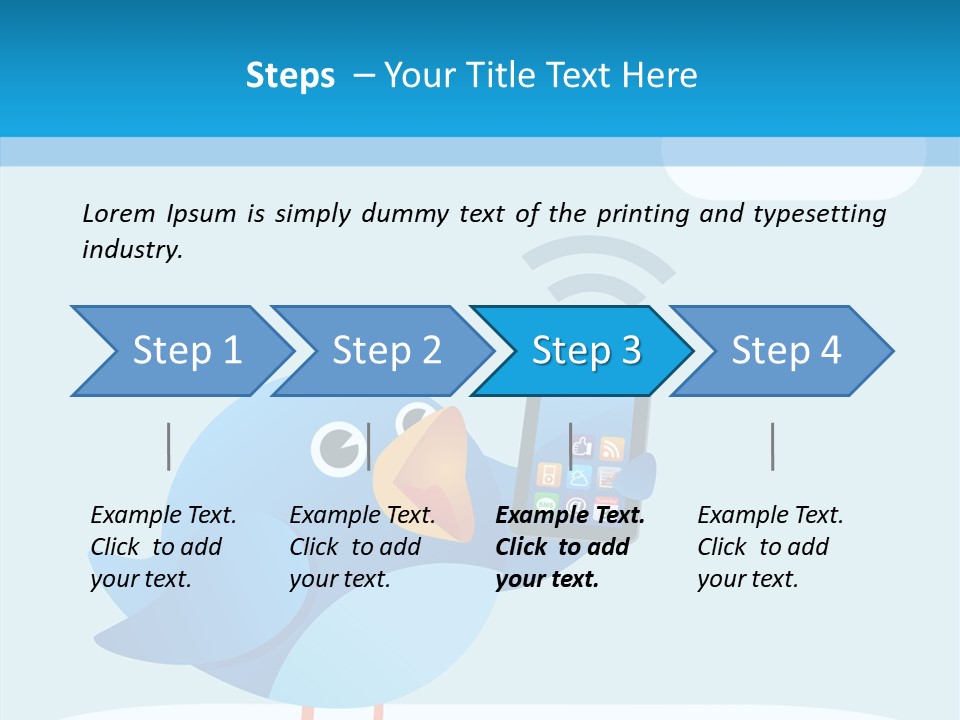 Steps – Your Title Text Here

Lorem Ipsum is simply dummy text of the printing and typesetting industry.

Step 1

Step 2

Step 3

Step 4

Example Text. Click to add your text.

Example Text. Click to add your text.

Example Text. Click to add your text.

Example Text. Click to add your text.